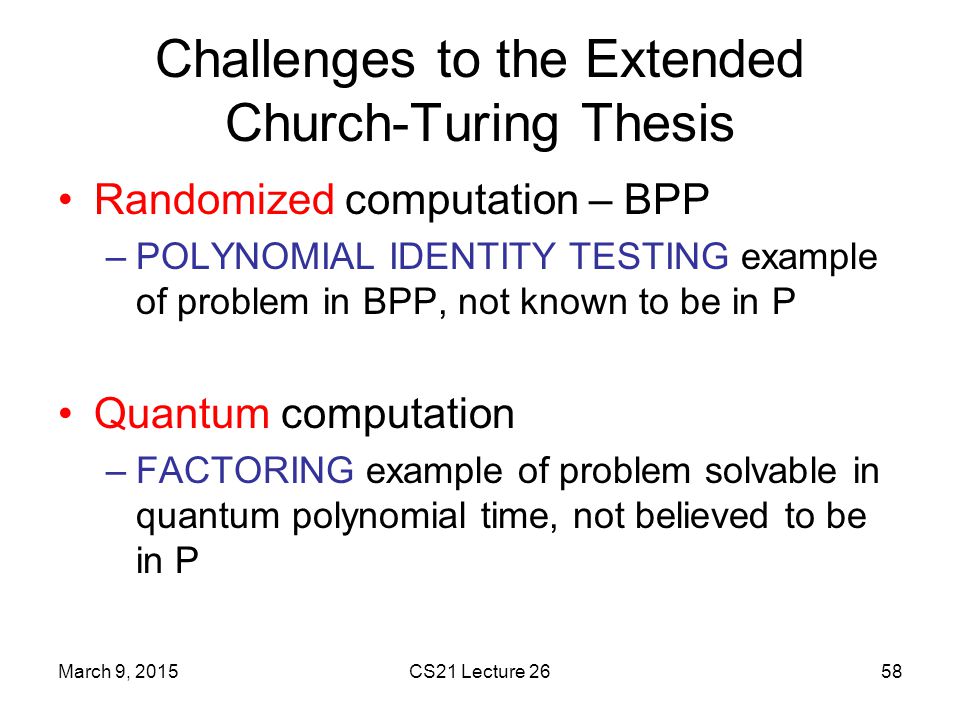 Challenges to the Extended Church-Turing Thesis

• Randomized computation – BPP
– POLYNOMIAL IDENTITY TESTING example of problem in BPP, not known to be in P

• Quantum computation
– FACTORING example of problem solvable in quantum polynomial time, not believed to be in P

March 9, 2015
CS21 Lecture 26
58